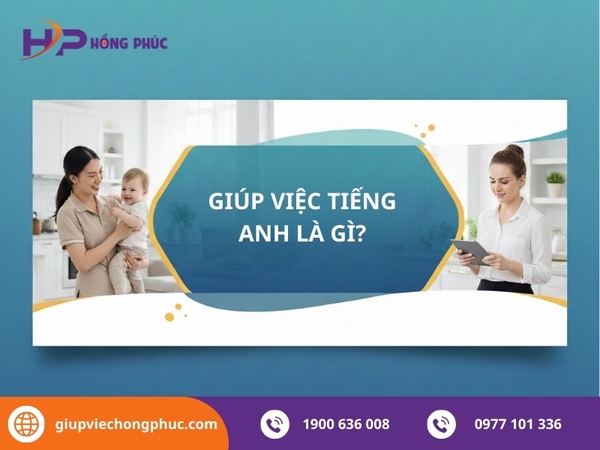 HP HỒNG PHÚC

GIÚP VIỆC TIẾNG ANH LÀ GÌ?

giupviechongphuc.com

1900 636 008

0977 101 336